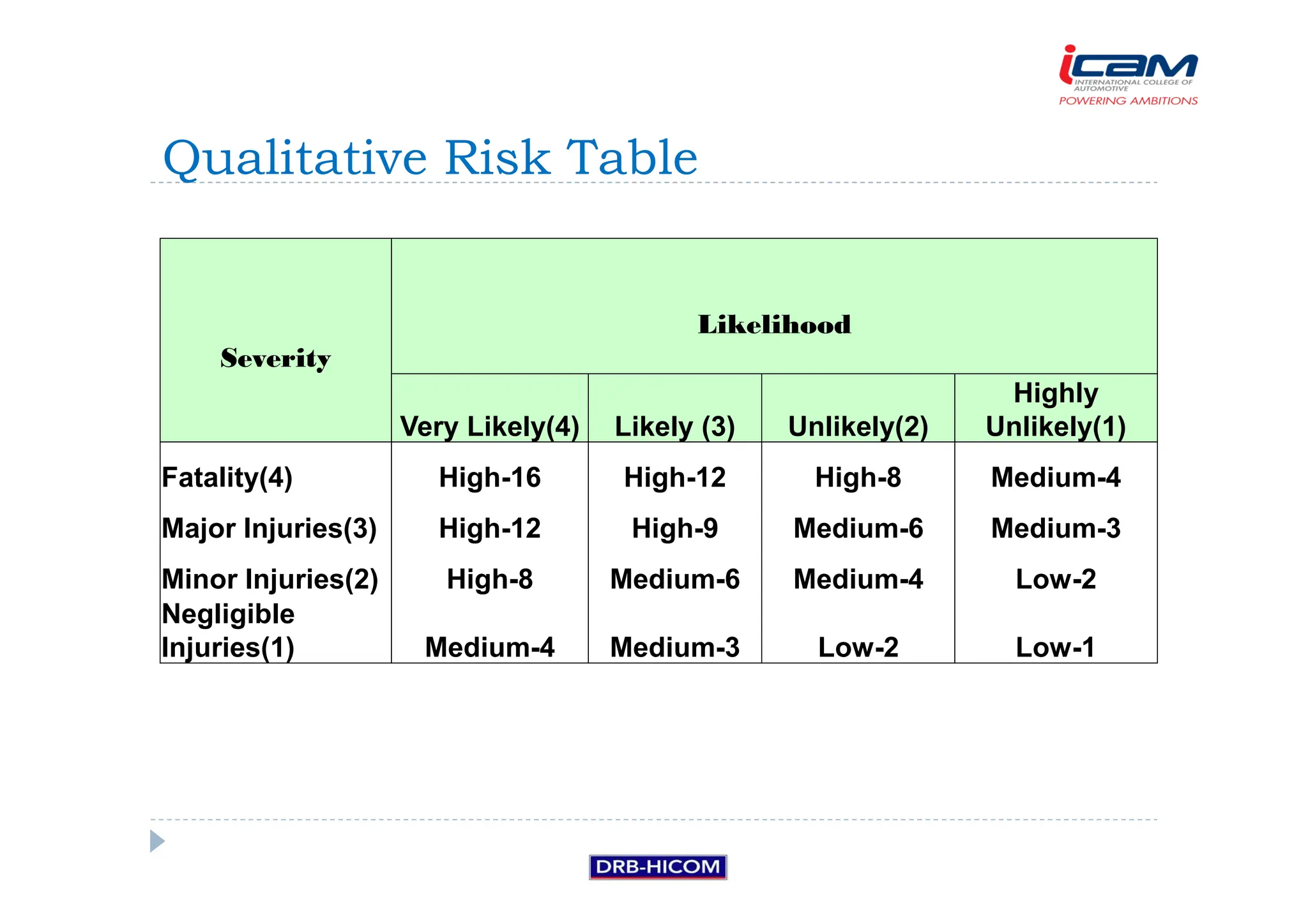 icam
INTERNATIONAL COLLEGE OF AUTOMOTIVE
POWERING AMBITIONS

Qualitative Risk Table

| Severity | Likelihood | | | |
|---|---|---|---|---|
| | Very Likely(4) | Likely (3) | Unlikely(2) | Highly Unlikely(1) |
| Fatality(4) | High-16 | High-12 | High-8 | Medium-4 |
| Major Injuries(3) | High-12 | High-9 | Medium-6 | Medium-3 |
| Minor Injuries(2) | High-8 | Medium-6 | Medium-4 | Low-2 |
| Negligible Injuries(1) | Medium-4 | Medium-3 | Low-2 | Low-1 |

DRB-HICOM